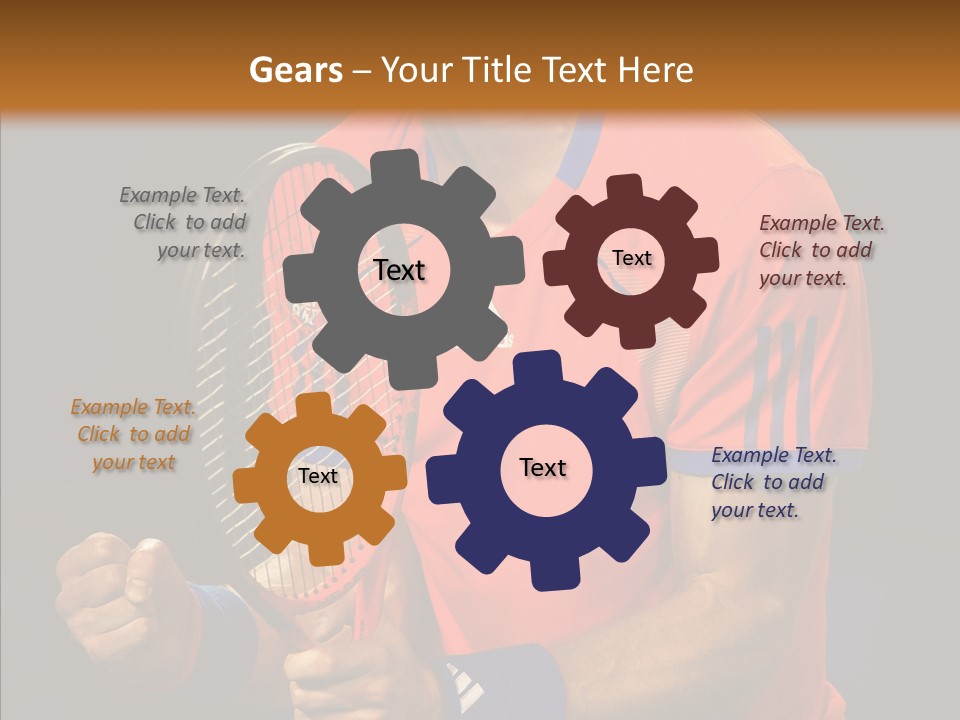 Gears – Your Title Text Here

Example Text. Click to add your text.

Text

Text

Example Text. Click to add your text.

Example Text. Click to add your text

Text

Text

Example Text. Click to add your text.